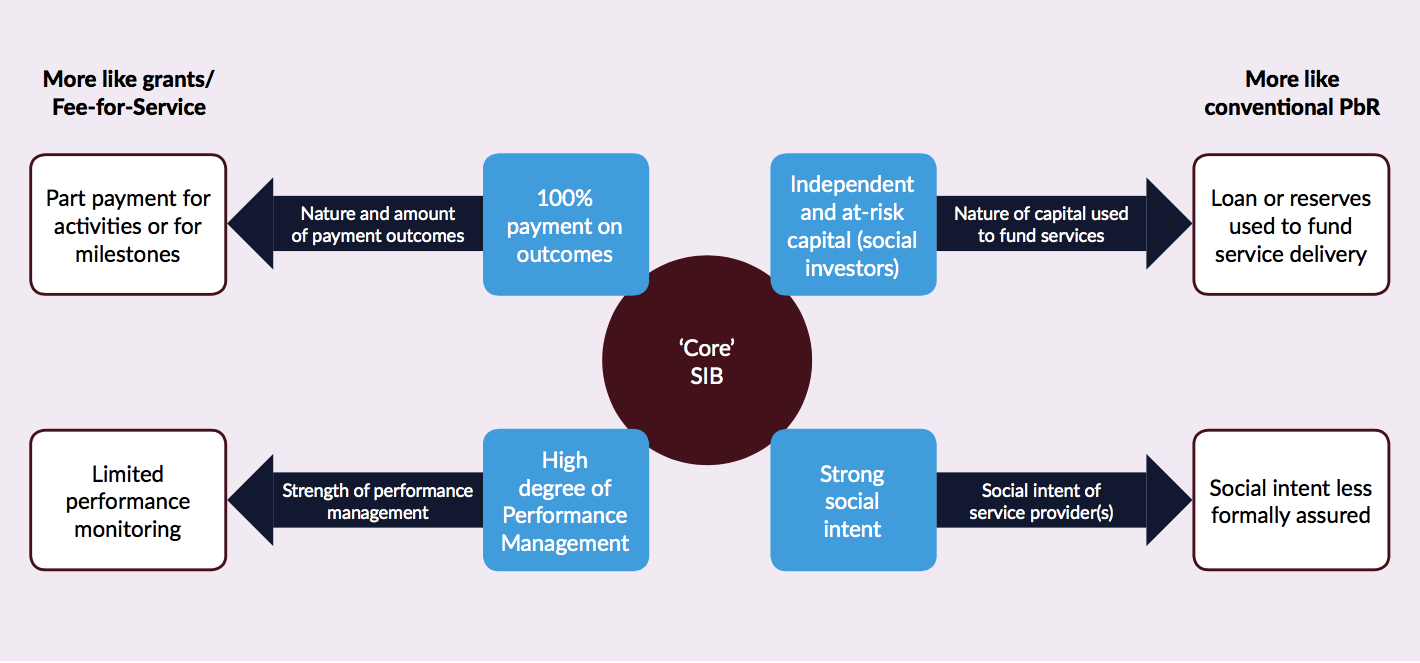 More like grants/ Fee-for-Service

More like conventional PbR

Part payment for activities or for milestones

Nature and amount of payment outcomes

100% payment on outcomes

Independent and at-risk capital (social investors)

Nature of capital used to fund services

Loan or reserves used to fund service delivery

'Core' SIB

Limited performance monitoring

Strength of performance management

High degree of Performance Management

Strong social intent

Social intent of service provider(s)

Social intent less formally assured